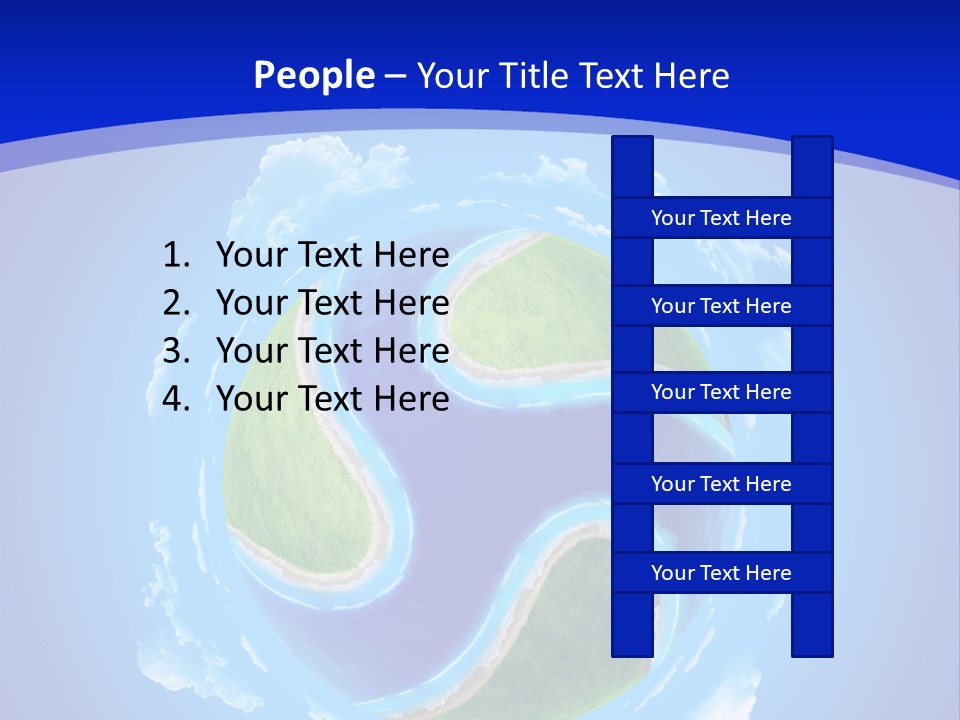 People – Your Title Text Here

1. Your Text Here
2. Your Text Here
3. Your Text Here
4. Your Text Here

Your Text Here
Your Text Here
Your Text Here
Your Text Here
Your Text Here